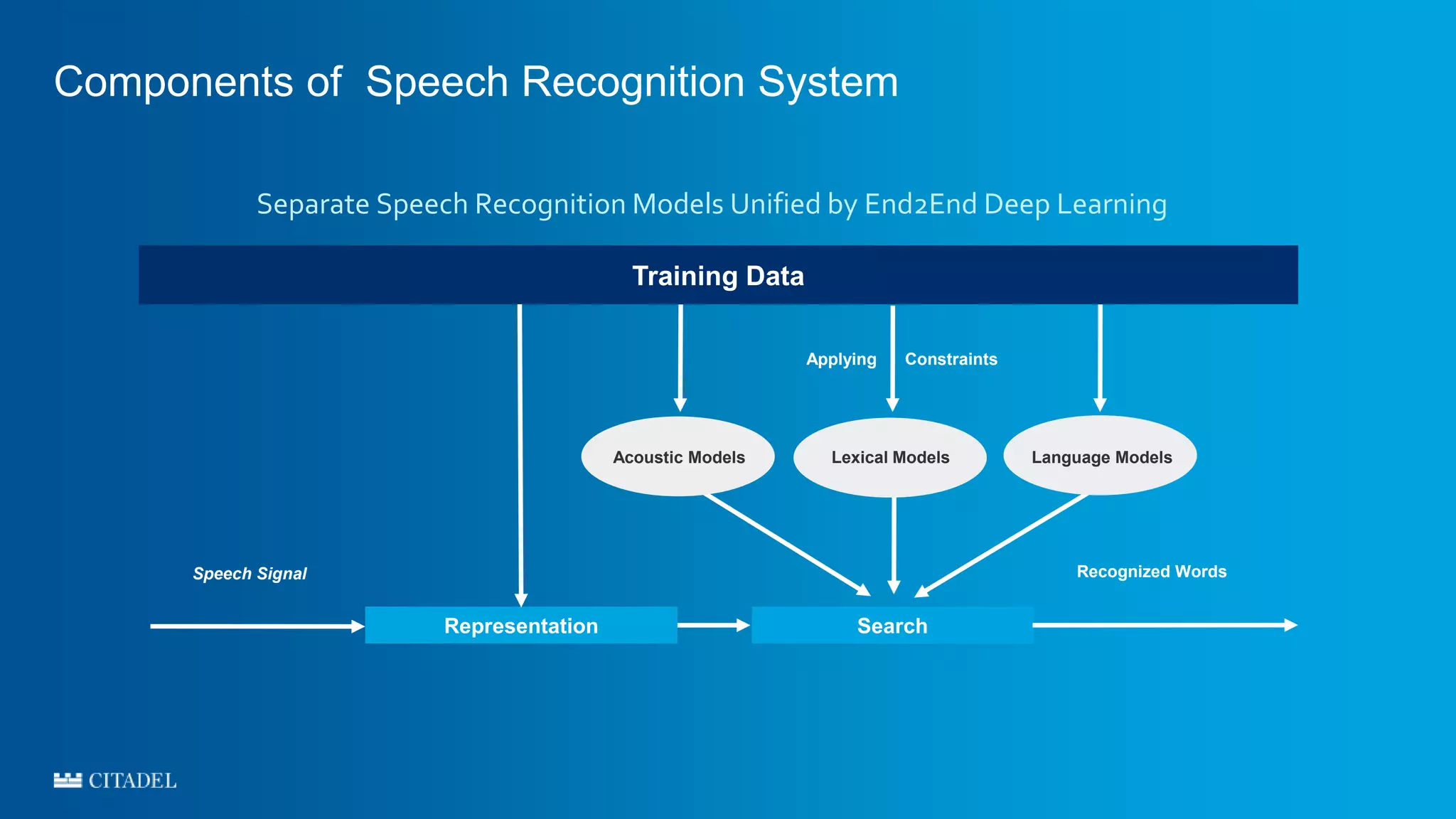 Components of  Speech Recognition System

Separate Speech Recognition Models Unified by End2End Deep Learning

Training Data

Applying

Constraints

Acoustic Models

Lexical Models

Language Models

Speech Signal

Recognized Words

Representation

Search

CITADEL